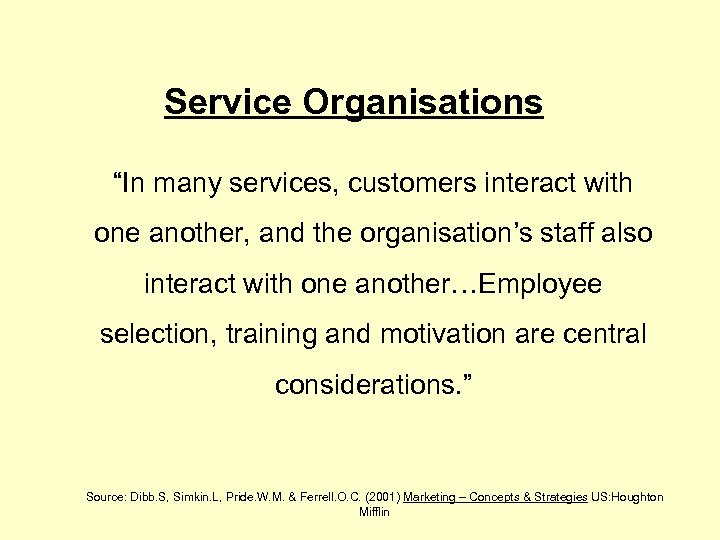 Service Organisations

“In many services, customers interact with one another, and the organisation’s staff also interact with one another…Employee selection, training and motivation are central considerations.”

Source: Dibb.S, Simkin.L, Pride.W.M. & Ferrell.O.C. (2001) Marketing – Concepts & Strategies US:Houghton Mifflin